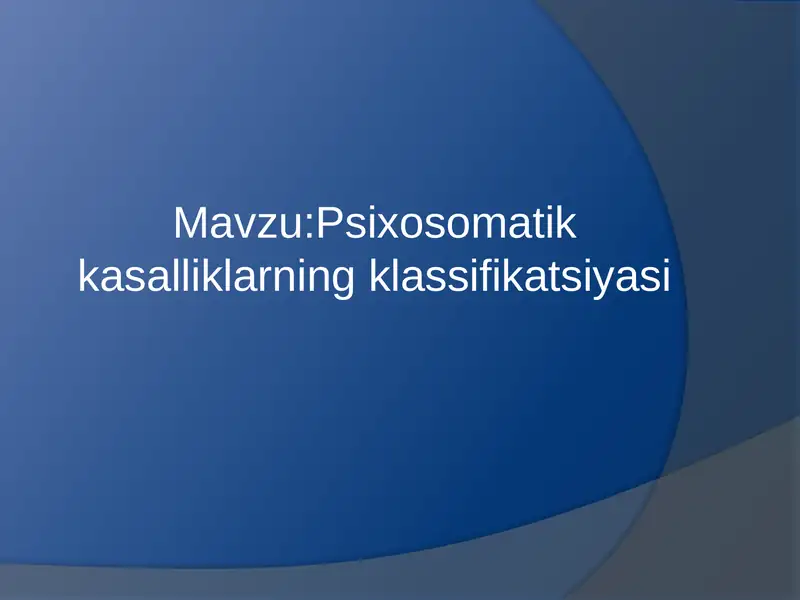 Mavzu:Psixosomatik kasalliklarning klassifikatsiyasi